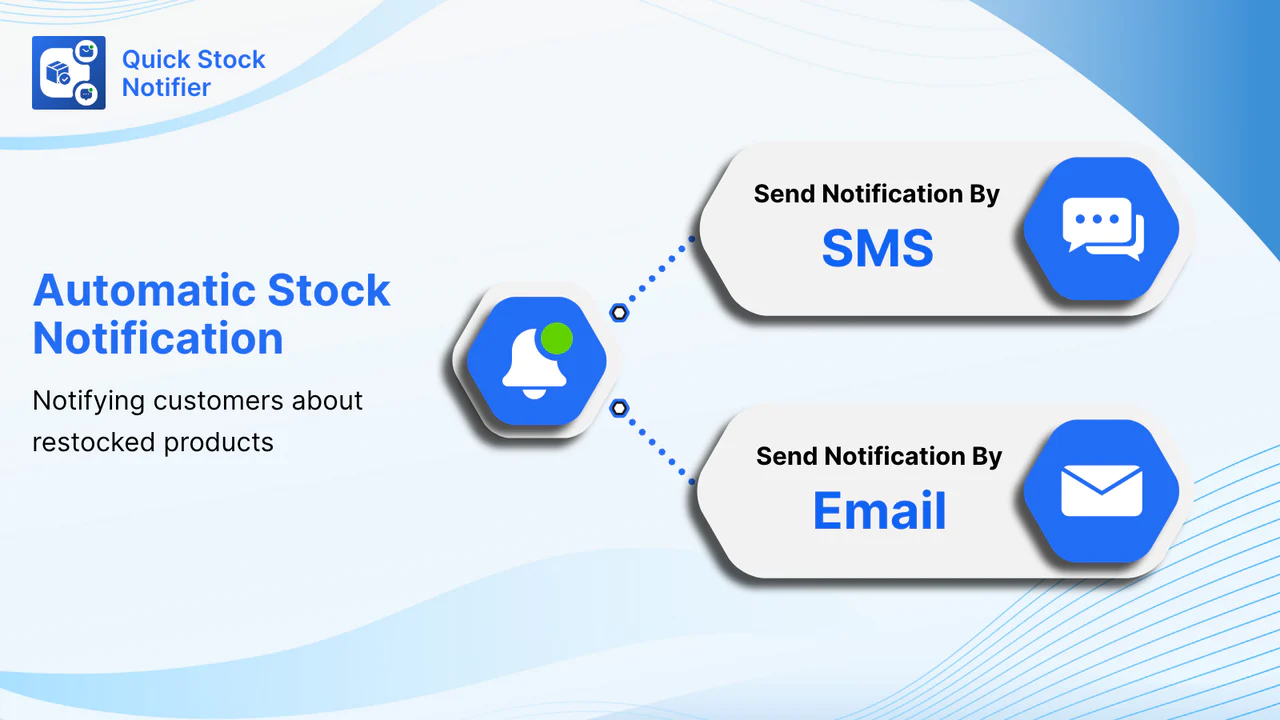 Quick Stock Notifier

Automatic Stock Notification

Notifying customers about restocked products

Send Notification By
SMS

Send Notification By
Email